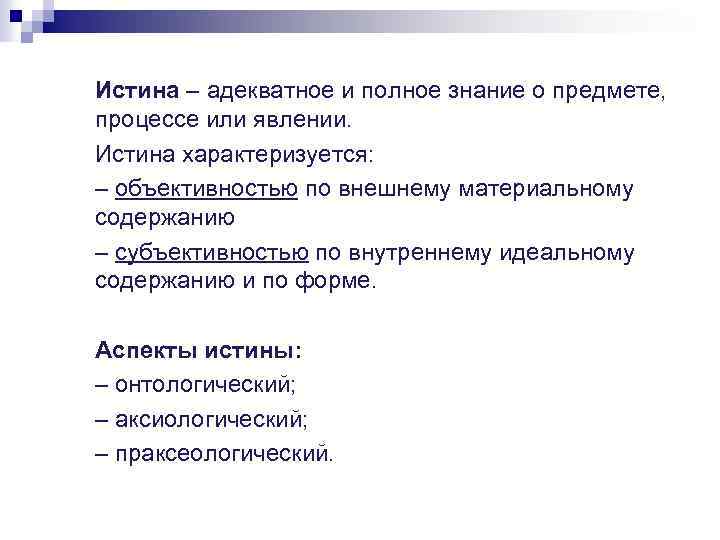 Истина – адекватное и полное знание о предмете, процессе или явлении.

Истина характеризуется:

– объективностью по внешнему материальному содержанию

– субъективностью по внутреннему идеальному содержанию и по форме.

Аспекты истины:

– онтологический;

– аксиологический;

– праксеологический.